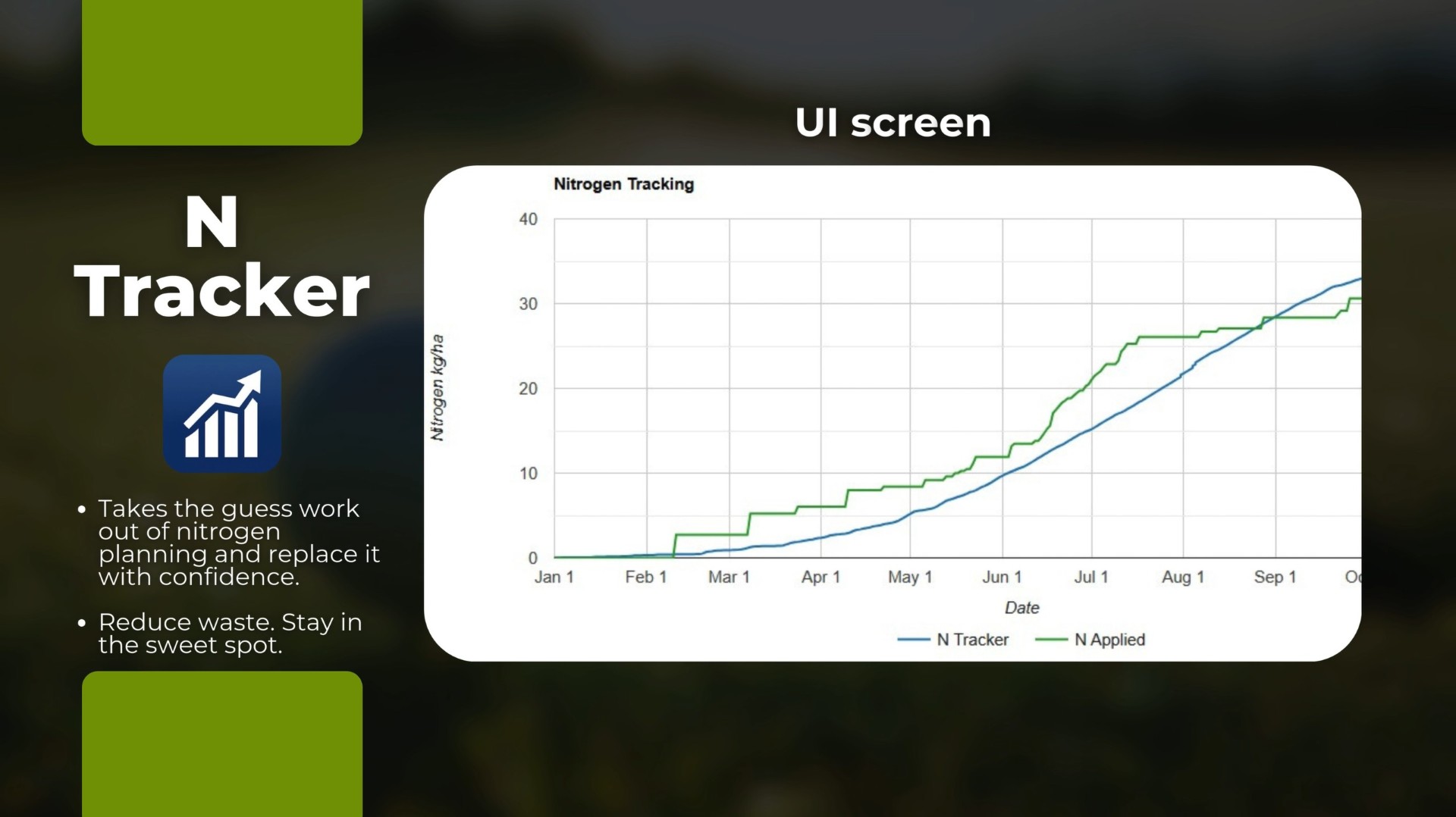 N Tracker

• Takes the guess work out of nitrogen planning and replace it with confidence.

• Reduce waste. Stay in the sweet spot.

UI screen

Nitrogen Tracking

Nitrogen kg/ha

40
30
20
10
0

Jan 1 Feb 1 Mar 1 Apr 1 May 1 Jun 1 Jul 1 Aug 1 Sep 1 Oc

Date

N Tracker N Applied